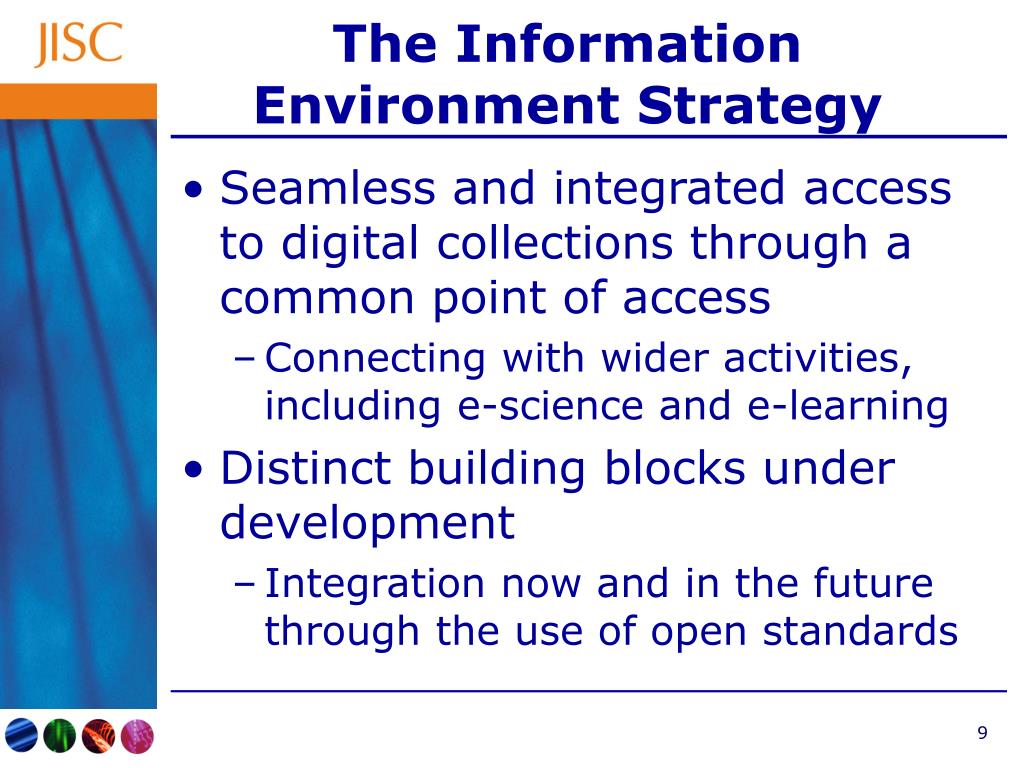 JISC

The Information Environment Strategy

• Seamless and integrated access to digital collections through a common point of access
– Connecting with wider activities, including e-science and e-learning

• Distinct building blocks under development
– Integration now and in the future through the use of open standards

9